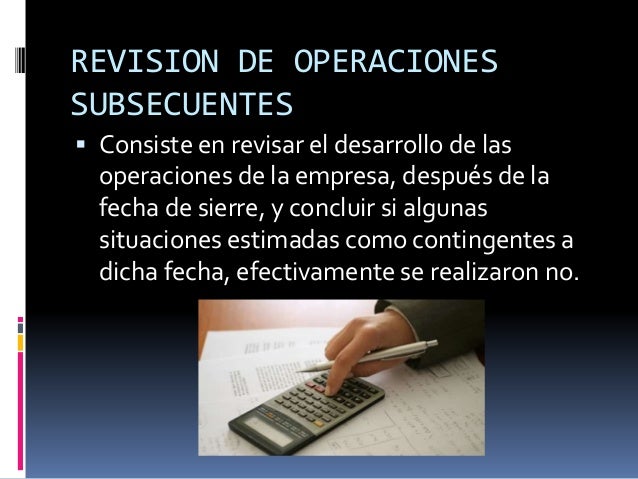 REVISION DE OPERACIONES SUBSECUENTES

▪ Consiste en revisar el desarrollo de las operaciones de la empresa, después de la fecha de sierre, y concluir si algunas situaciones estimadas como contingentes a dicha fecha, efectivamente se realizaron no.